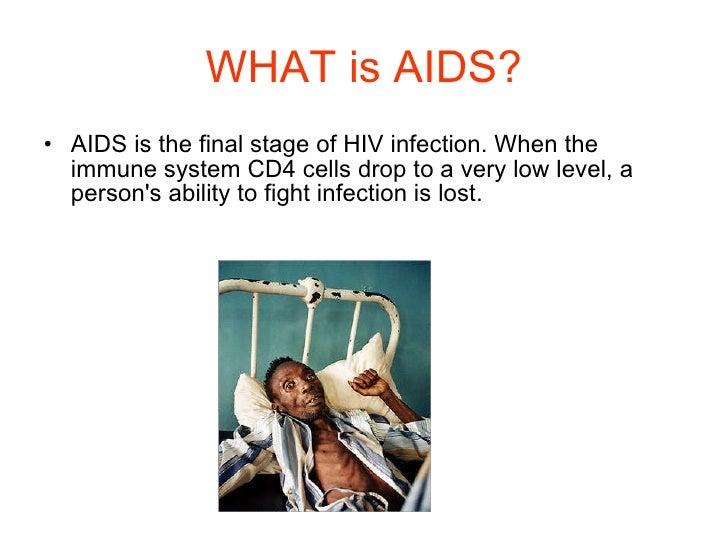 WHAT is AIDS?

• AIDS is the final stage of HIV infection. When the immune system CD4 cells drop to a very low level, a person's ability to fight infection is lost.